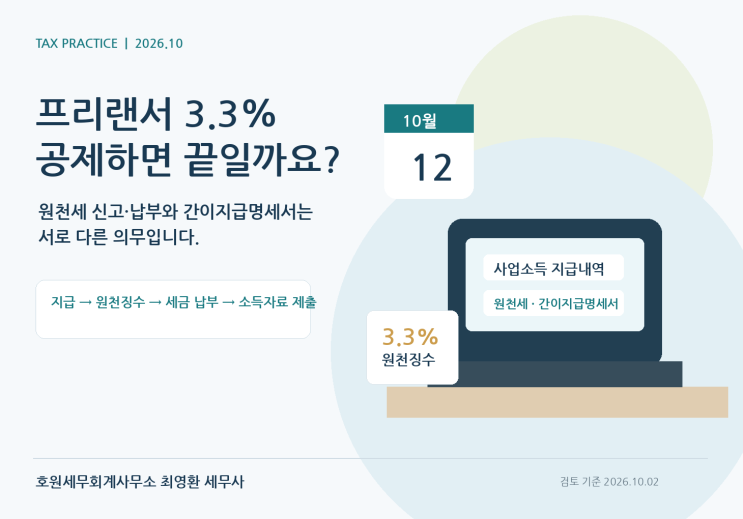 TAX PRACTICE | 2026.10

프리랜서 3.3%
공제하면 끝일까요?

원천세 신고·납부와 간이지급명세서는 서로 다른 의무입니다.

지급 → 원천징수 → 세금 납부 → 소득자료 제출

10월
12

사업소득 지급내역
원천세 · 간이지급명세서

3.3%
원천징수

호원세무회계사무소 최영환 세무사

검토 기준 2026.10.02